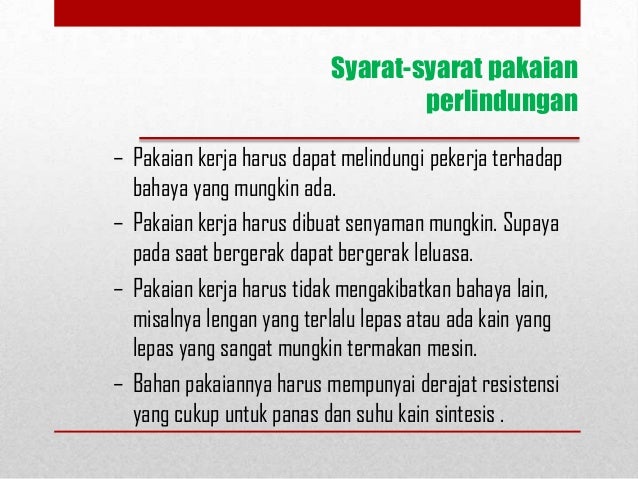 Syarat-syarat pakaian perlindungan

– Pakaian kerja harus dapat melindungi pekerja terhadap bahaya yang mungkin ada.

– Pakaian kerja harus dibuat senyaman mungkin. Supaya pada saat bergerak dapat bergerak leluasa.

– Pakaian kerja harus tidak mengakibatkan bahaya lain, misalnya lengan yang terlalu lepas atau ada kain yang lepas yang sangat mungkin termakan mesin.

– Bahan pakaiannya harus mempunyai derajat resistensi yang cukup untuk panas dan suhu kain sintesis .